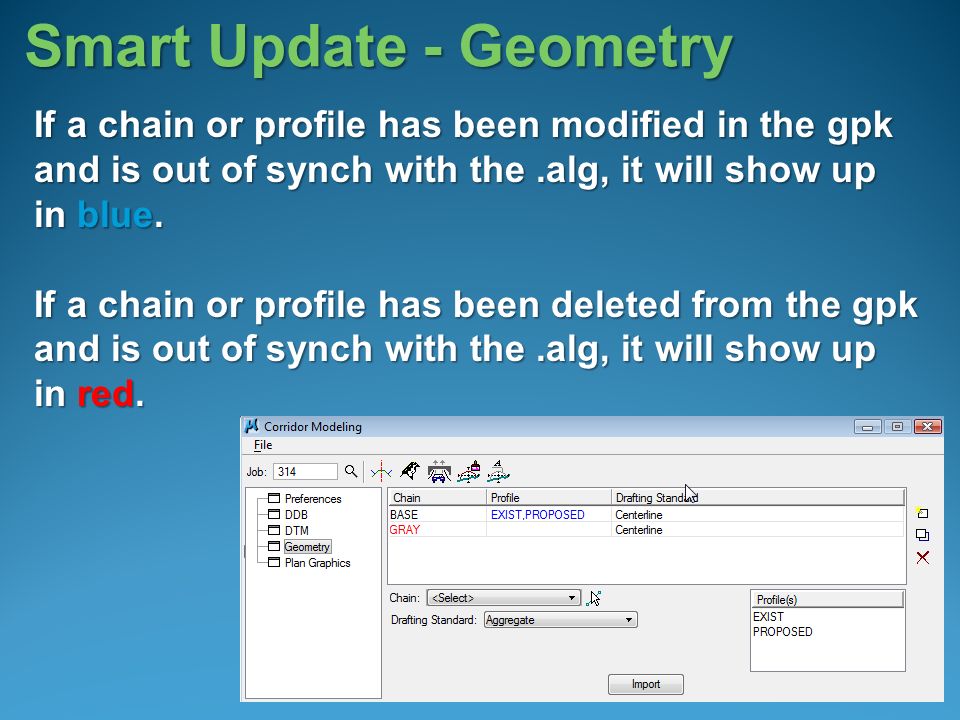 Smart Update - Geometry

If a chain or profile has been modified in the gpk and is out of synch with the .alg, it will show up in blue.

If a chain or profile has been deleted from the gpk and is out of synch with the .alg, it will show up in red.

Corridor Modeling

File

Job: 314

Preferences
DDB
DTM
Geometry
Plan Graphics

| Chain | Profile | Drafting Standard |
|---|---|---|
| BASE | EXIST,PROPOSED | Centerline |
| GRAY | | Centerline |

Chain: <Select>

Drafting Standard: Aggregate

Profile(s)
EXIST
PROPOSED

Import